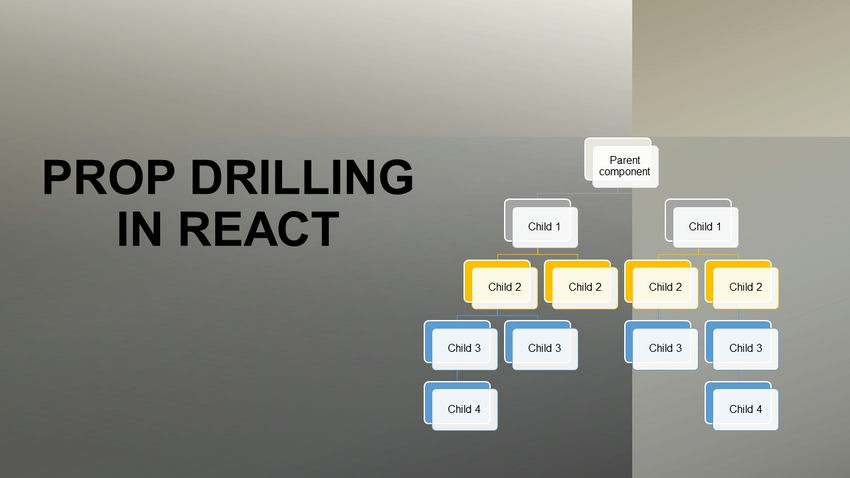 PROP DRILLING IN REACT

Parent component

Child 1

Child 1

Child 2

Child 2

Child 2

Child 2

Child 3

Child 3

Child 3

Child 3

Child 4

Child 4